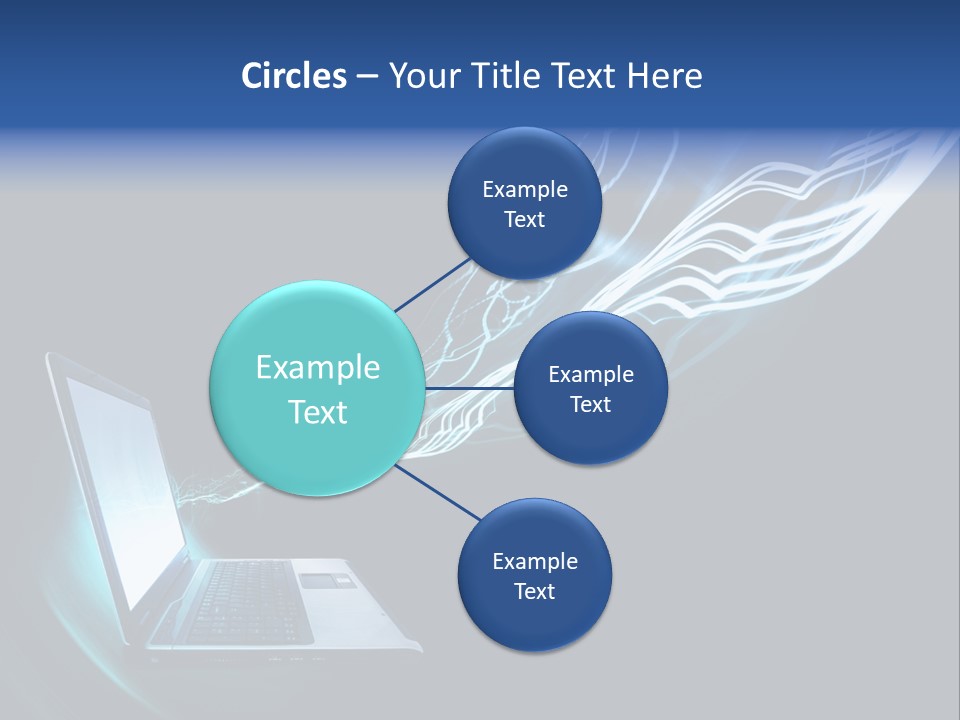 Circles – Your Title Text Here

Example Text

Example Text

Example Text

Example Text